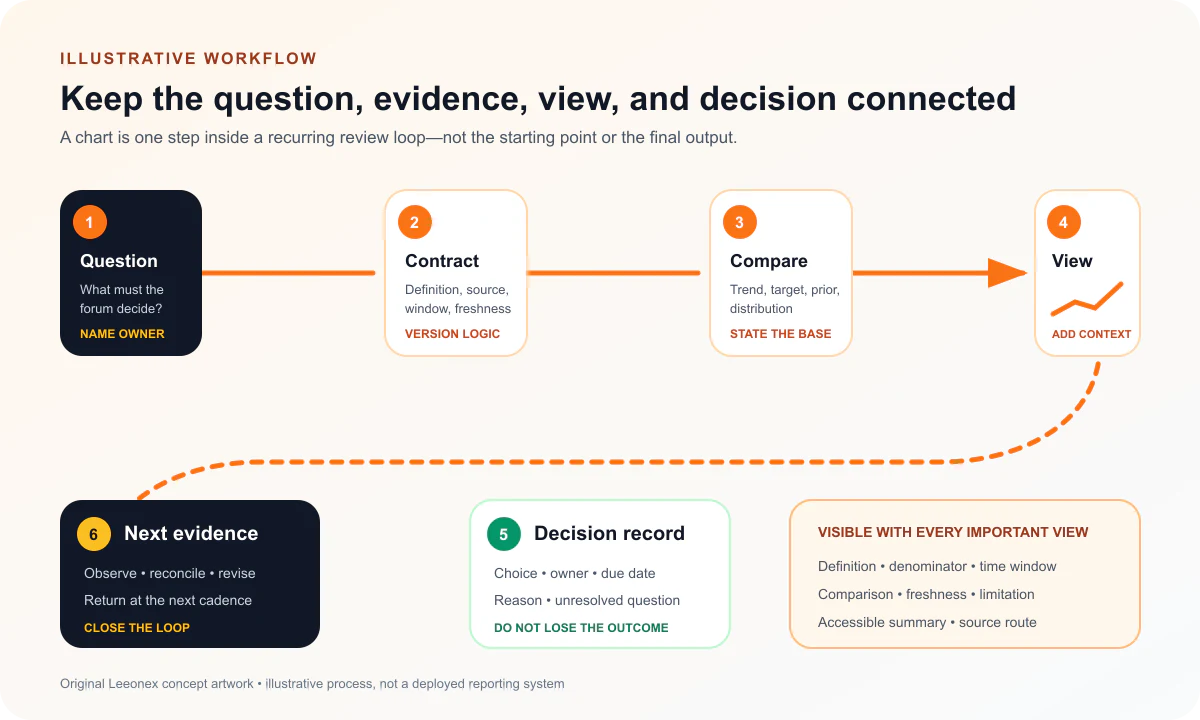 ILLUSTRATIVE WORKFLOW

Keep the question, evidence, view, and decision connected

A chart is one step inside a recurring review loop—not the starting point or the final output.

1
Question
What must the forum decide?
NAME OWNER

2
Contract
Definition, source, window, freshness
VERSION LOGIC

3
Compare
Trend, target, prior, distribution
STATE THE BASE

4
View
ADD CONTEXT

6
Next evidence
Observe • reconcile • revise
Return at the next cadence
CLOSE THE LOOP

5
Decision record
Choice • owner • due date
Reason • unresolved question
DO NOT LOSE THE OUTCOME

VISIBLE WITH EVERY IMPORTANT VIEW
Definition • denominator • time window
Comparison • freshness • limitation
Accessible summary • source route

Original Leeonex concept artwork • illustrative process, not a deployed reporting system